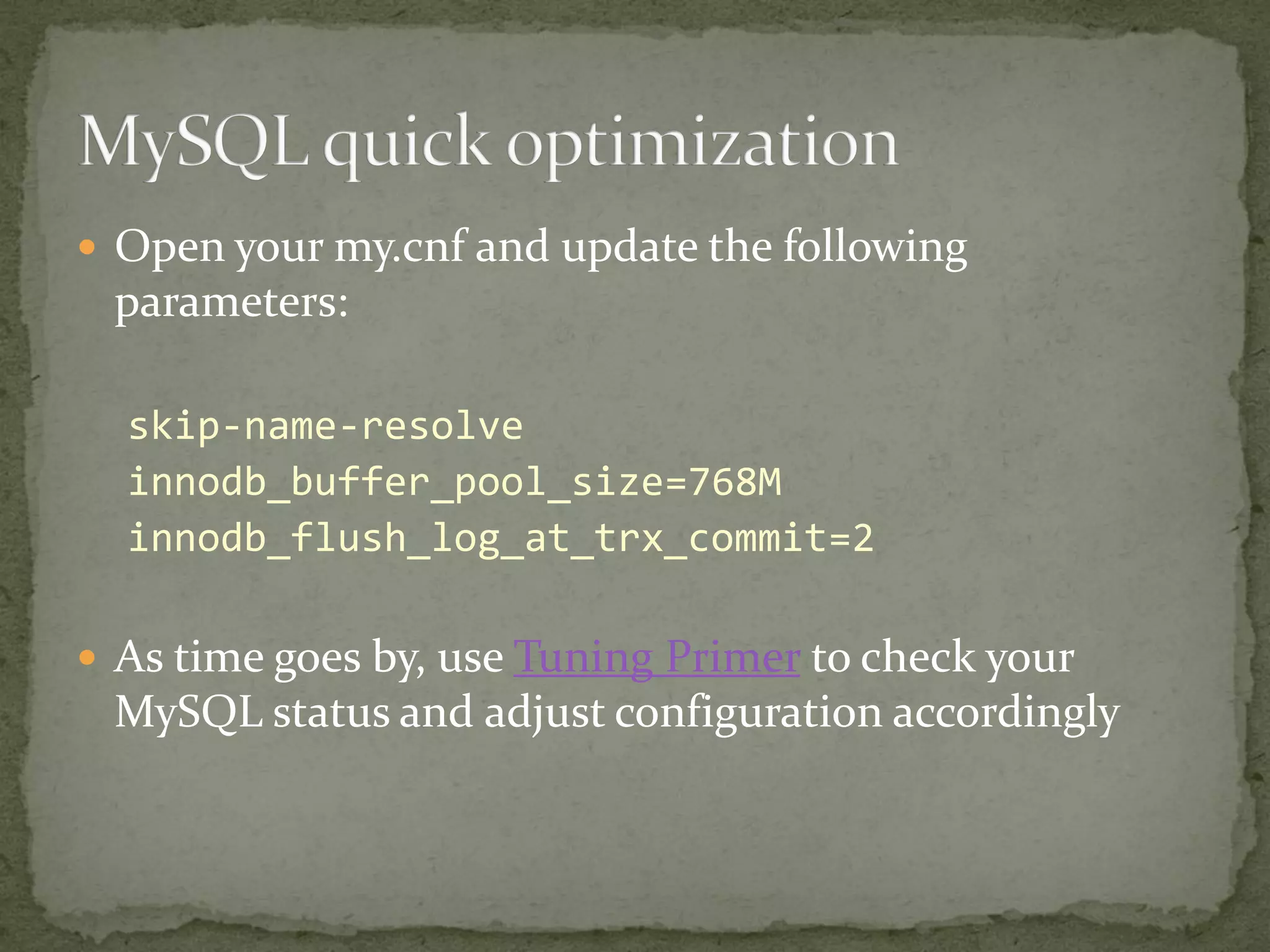 MySQL quick optimization

Open your my.cnf and update the following parameters:

skip-name-resolve
innodb_buffer_pool_size=768M
innodb_flush_log_at_trx_commit=2

As time goes by, use Tuning Primer to check your MySQL status and adjust configuration accordingly